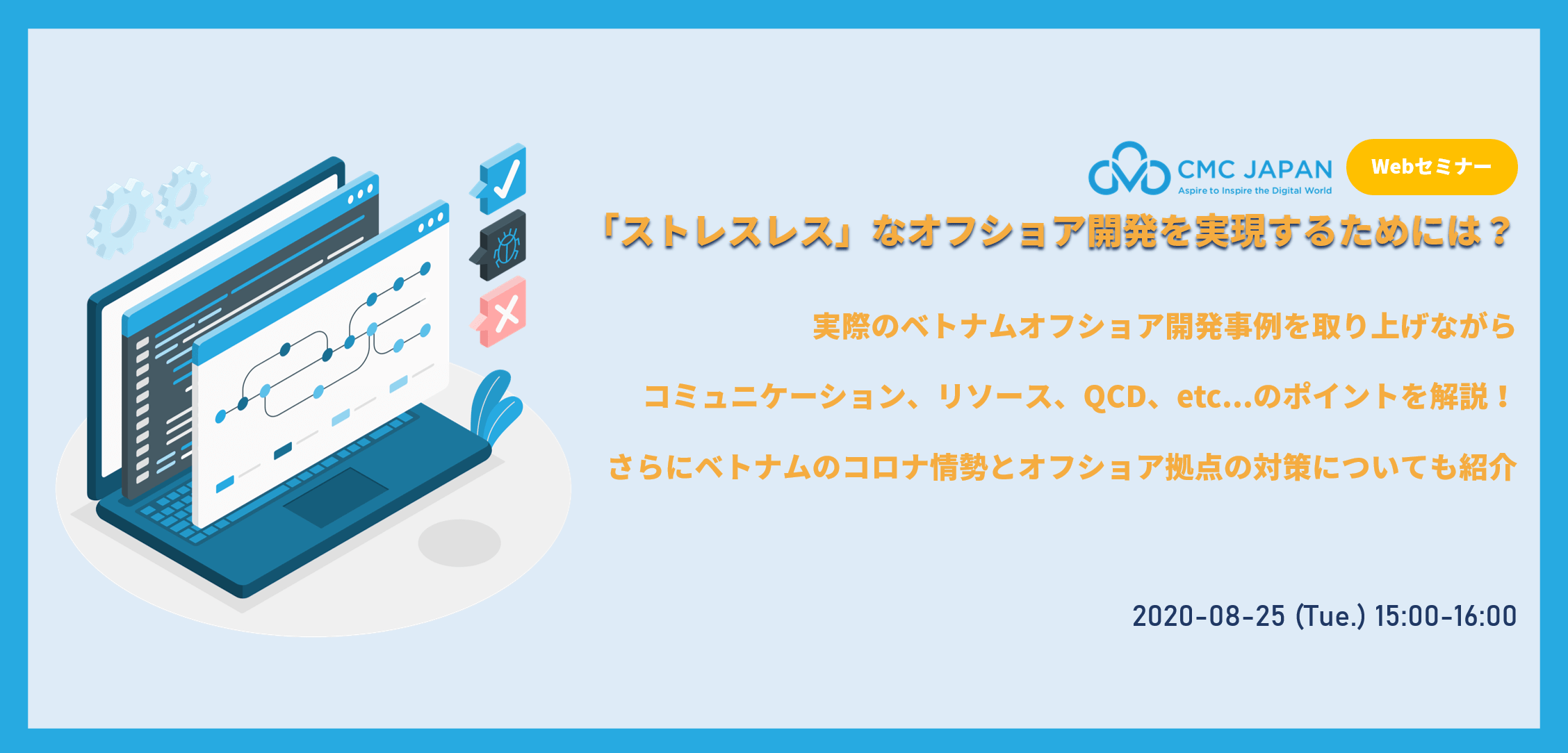 CMC JAPAN
Aspire to Inspire the Digital World

Webセミナー

「ストレスレス」なオフショア開発を実現するためには？

実際のベトナムオフショア開発事例を取り上げながら

コミュニケーション、リソース、QCD、etc...のポイントを解説！

さらにベトナムのコロナ情勢とオフショア拠点の対策についても紹介

2020-08-25 (Tue.) 15:00-16:00